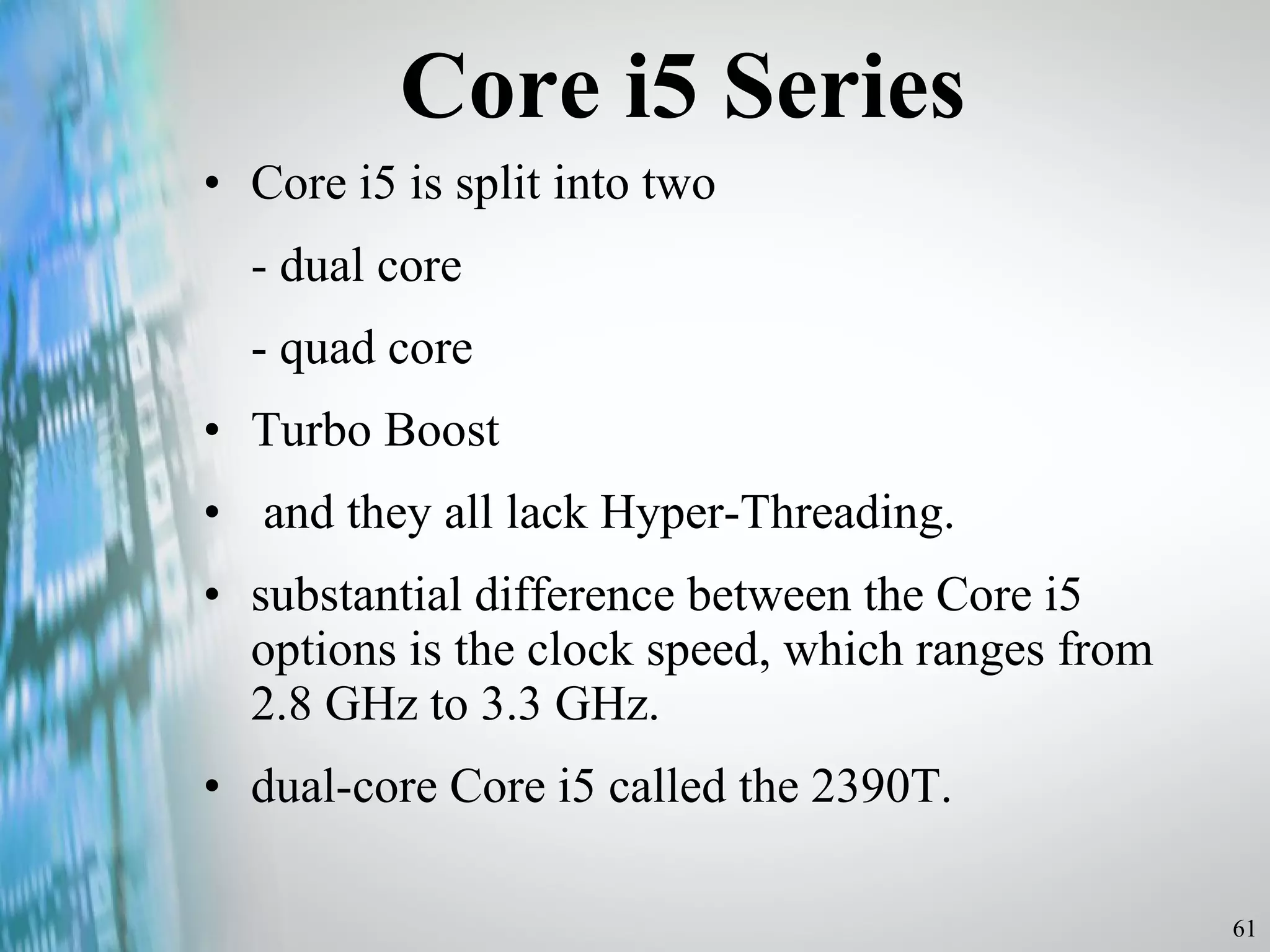 Core i5 Series

• Core i5 is split into two

- dual core

- quad core

• Turbo Boost

• and they all lack Hyper-Threading.

• substantial difference between the Core i5 options is the clock speed, which ranges from 2.8 GHz to 3.3 GHz.

• dual-core Core i5 called the 2390T.

61